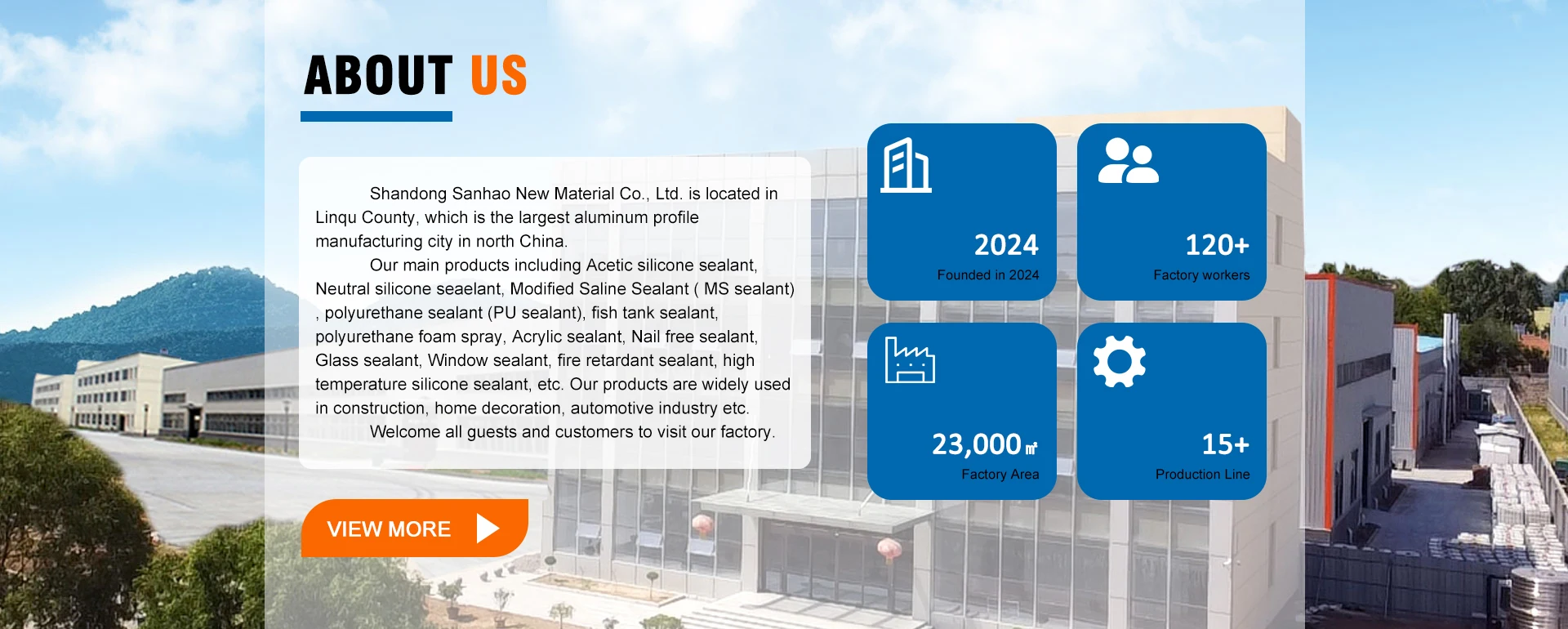 ABOUT US

Shandong Sanhao New Material Co., Ltd. is located in Linqu County, which is the largest aluminum profile manufacturing city in north China.

Our main products including Acetic silicone sealant, Neutral silicone seaelant, Modified Saline Sealant ( MS sealant) , polyurethane sealant (PU sealant), fish tank sealant, polyurethane foam spray, Acrylic sealant, Nail free sealant, Glass sealant, Window sealant, fire retardant sealant, high temperature silicone sealant, etc. Our products are widely used in construction, home decoration, automotive industry etc.

Welcome all guests and customers to visit our factory.

VIEW MORE

2024
Founded in 2024

120+
Factory workers

23,000㎡
Factory Area

15+
Production Line